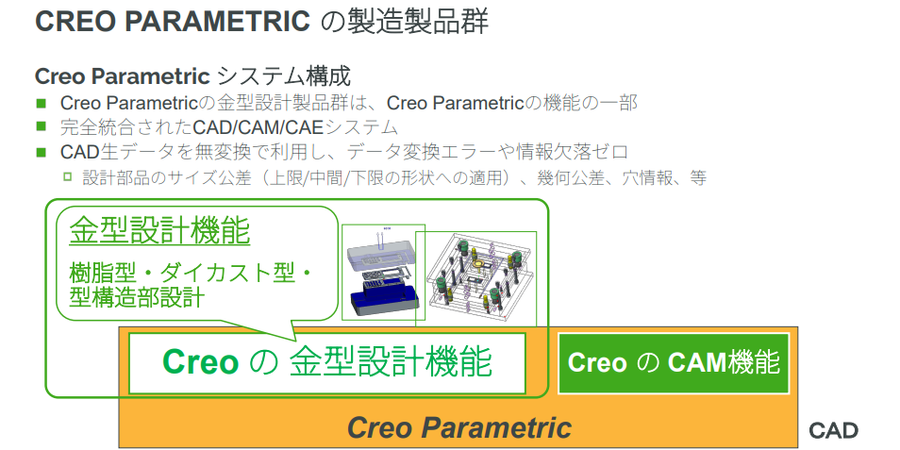 CREO PARAMETRIC の製造製品群

Creo Parametric システム構成

■ Creo Parametricの金型設計製品群は、Creo Parametricの機能の一部
■ 完全統合されたCAD/CAM/CAEシステム
■ CAD生データを無変換で利用し、データ変換エラーや情報欠落ゼロ
□ 設計部品のサイズ公差（上限/中間/下限の形状への適用）、幾何公差、穴情報、等

金型設計機能

樹脂型・ダイカスト型・型構造部設計

Creo の 金型設計機能

Creo の CAM機能

Creo Parametric

CAD